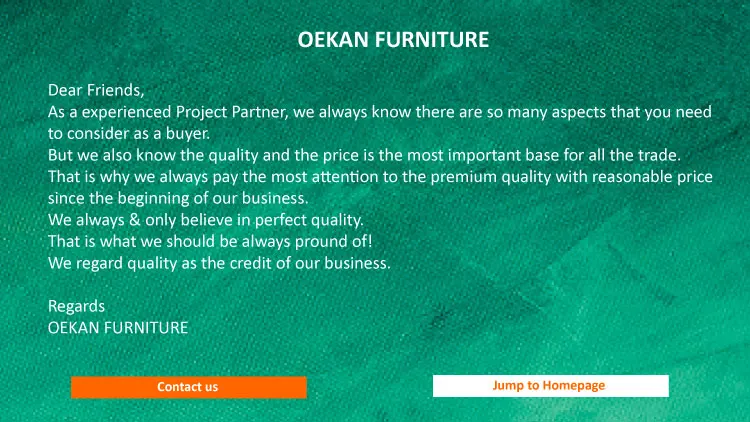 OEKAN FURNITURE

Dear Friends,
As a experienced Project Partner, we always know there are so many aspects that you need to consider as a buyer.
But we also know the quality and the price is the most important base for all the trade.
That is why we always pay the most attention to the premium quality with reasonable price since the beginning of our business.
We always & only believe in perfect quality.
That is what we should be always pround of!
We regard quality as the credit of our business.

Regards
OEKAN FURNITURE

Contact us

Jump to Homepage